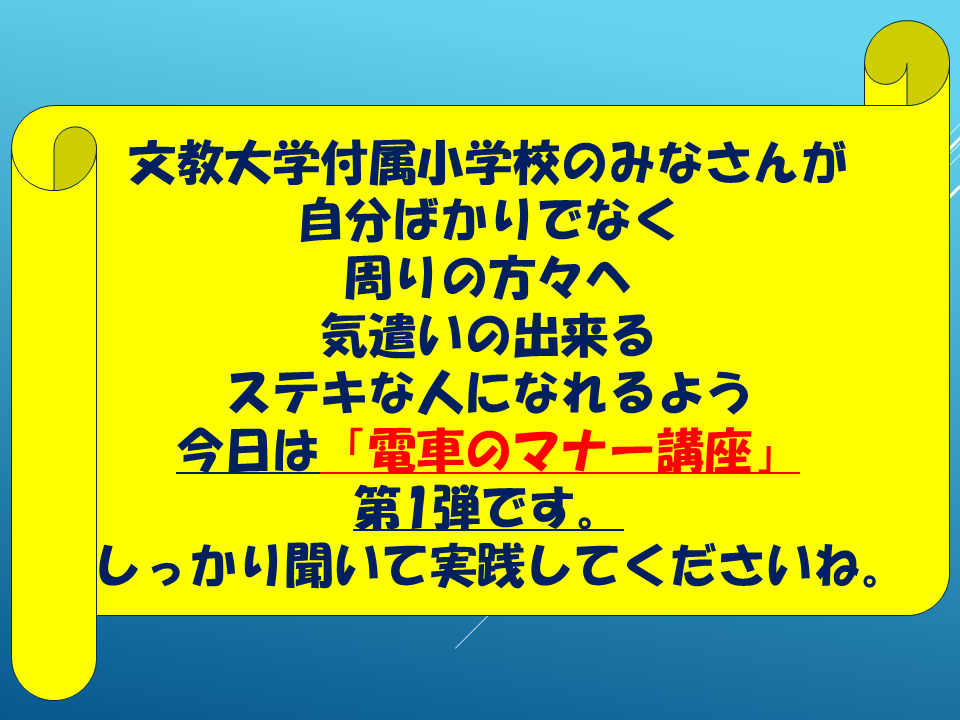 文教大学付属小学校のみなさんが
自分ばかりでなく
周りの方々へ
気遣いの出来る
ステキな人になれるよう
今日は「電車のマナー講座」
第1弾です。
しっかり聞いて実践してくださいね。